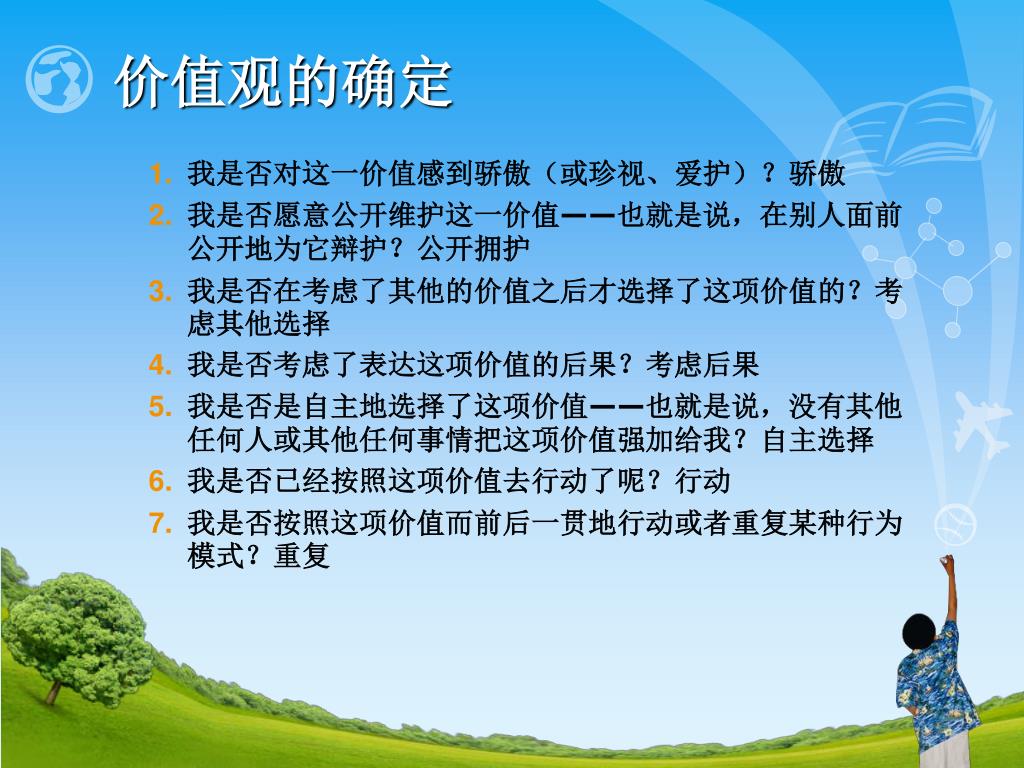 价值观的确定

1. 我是否对这一价值感到骄傲（或珍视、爱护）？骄傲
2. 我是否愿意公开维护这一价值——也就是说，在别人面前公开地为它辩护？公开拥护
3. 我是否在考虑了其他的价值之后才选择了这项价值的？考虑其他选择
4. 我是否考虑了表达这项价值的后果？考虑后果
5. 我是否是自主地选择了这项价值——也就是说，没有其他任何人或其他任何事情把这项价值强加给我？自主选择
6. 我是否已经按照这项价值去行动了呢？行动
7. 我是否按照这项价值而前后一贯地行动或者重复某种行为模式？重复